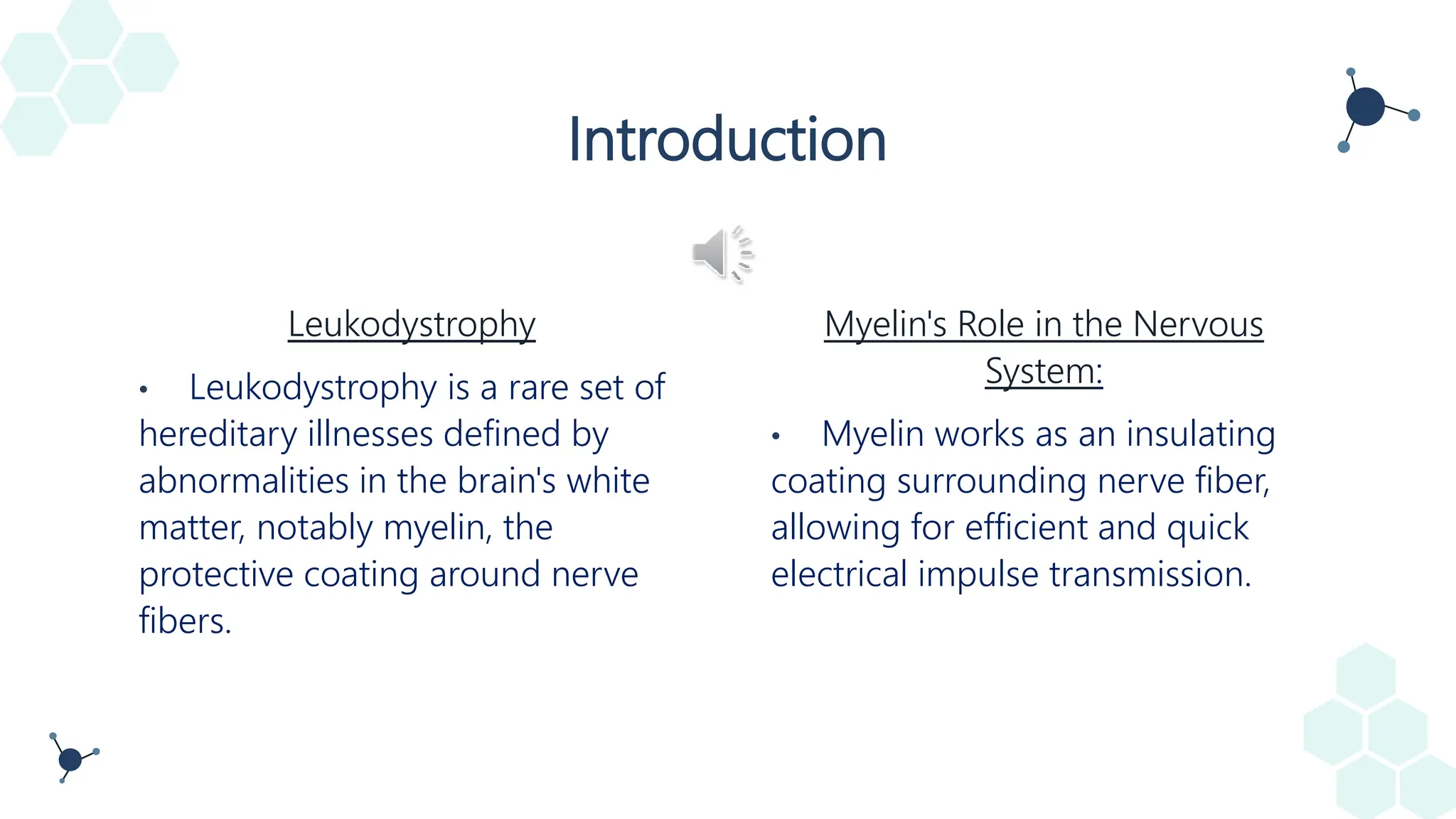 Introduction

Leukodystrophy

• Leukodystrophy is a rare set of hereditary illnesses defined by abnormalities in the brain's white matter, notably myelin, the protective coating around nerve fibers.

Myelin's Role in the Nervous System:

• Myelin works as an insulating coating surrounding nerve fiber, allowing for efficient and quick electrical impulse transmission.